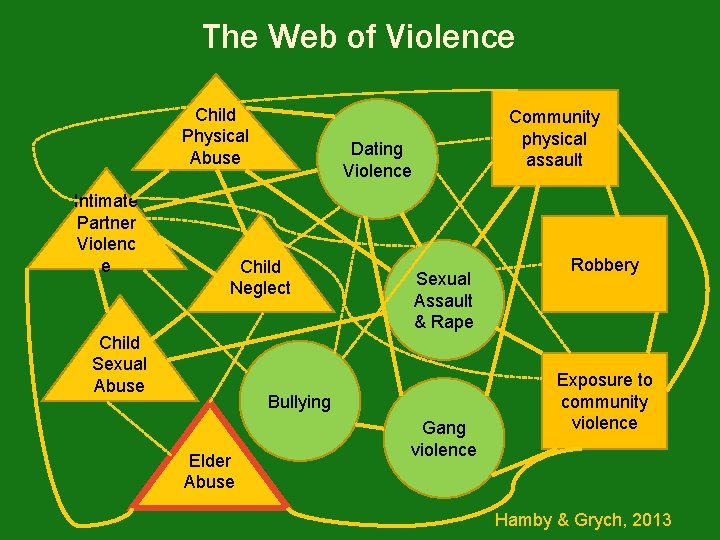 The Web of Violence

Child Physical Abuse

Dating Violence

Community physical assault

Intimate Partner Violenc e

Child Neglect

Sexual Assault & Rape

Robbery

Child Sexual Abuse

Bullying

Gang violence

Exposure to community violence

Elder Abuse

Hamby & Grych, 2013